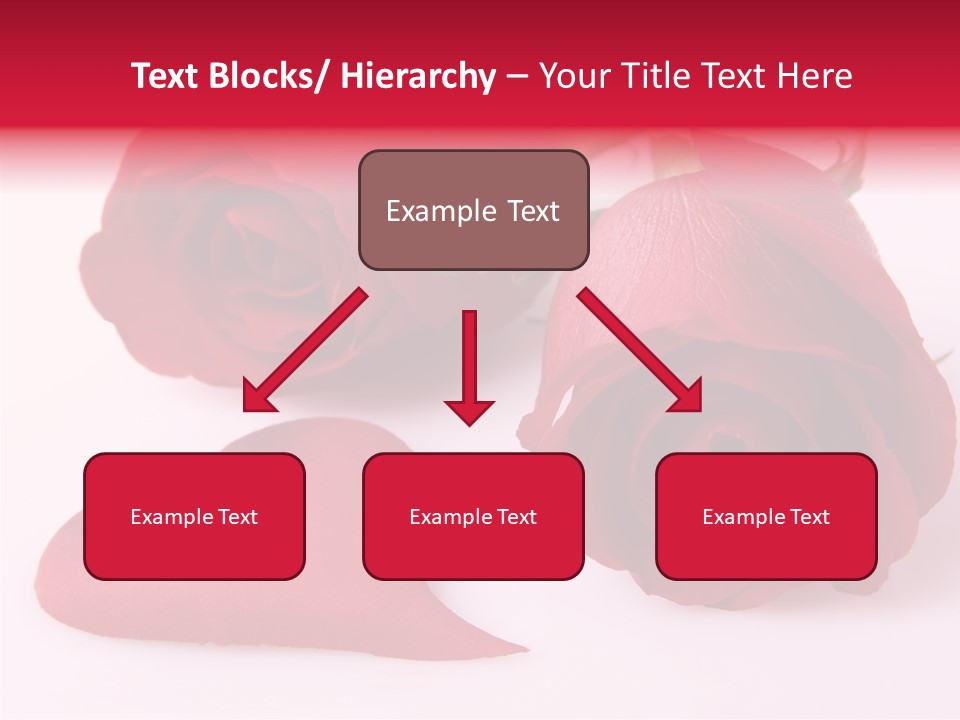 Text Blocks/ Hierarchy – Your Title Text Here

Example Text

Example Text

Example Text

Example Text